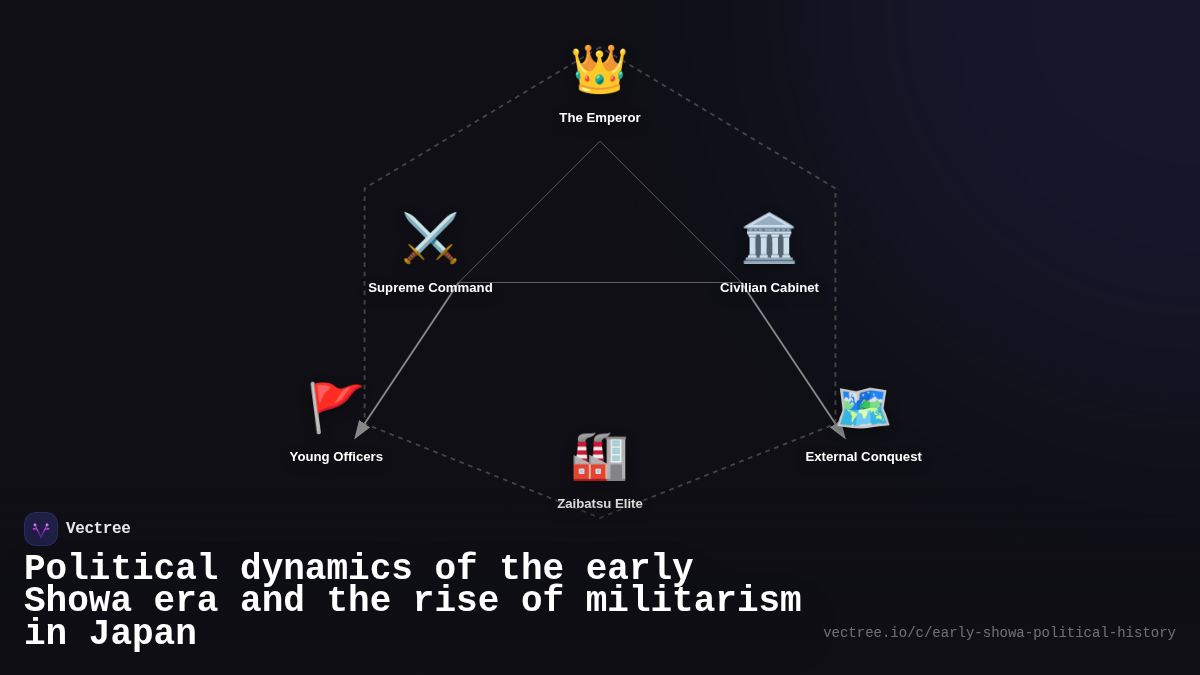 The Emperor

Supreme Command

Civilian Cabinet

Young Officers

External Conquest

Zaibatsu Elite

Vectree

Political dynamics of the early Showa era and the rise of militarism in Japan

vectree.io/c/early-showa-political-history